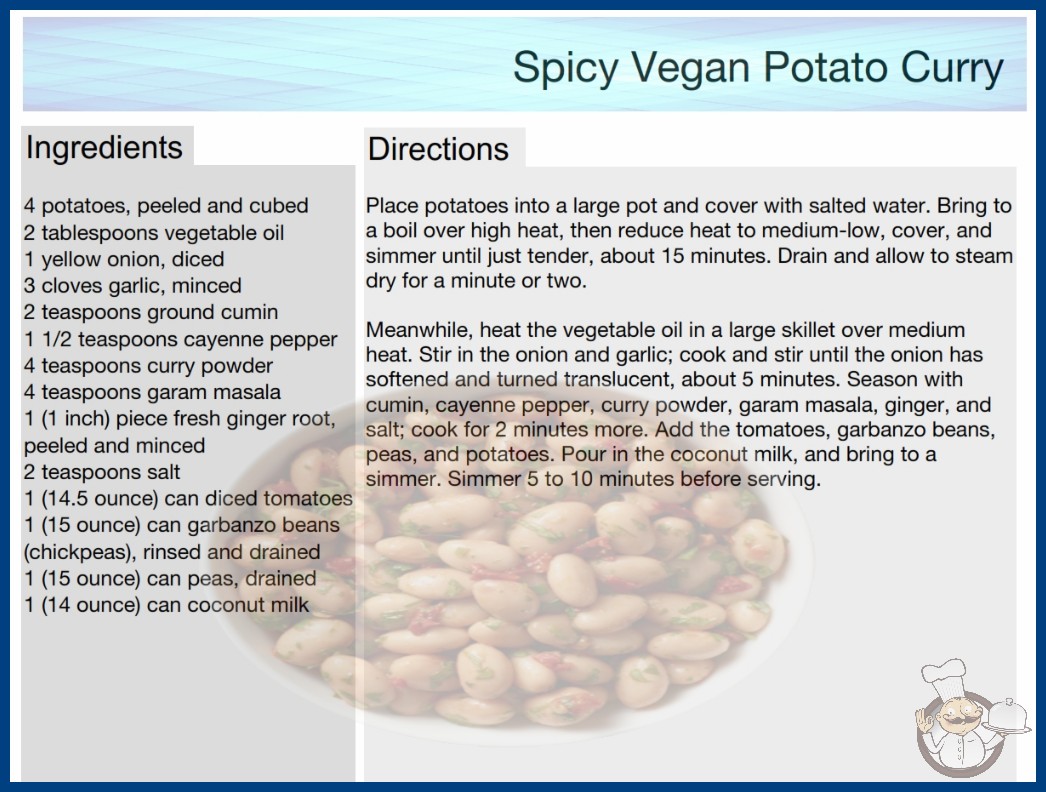 Spicy Vegan Potato Curry

Ingredients

4 potatoes, peeled and cubed
2 tablespoons vegetable oil
1 yellow onion, diced
3 cloves garlic, minced
2 teaspoons ground cumin
1 1/2 teaspoons cayenne pepper
4 teaspoons curry powder
4 teaspoons garam masala
1 (1 inch) piece fresh ginger root, peeled and minced
2 teaspoons salt
1 (14.5 ounce) can diced tomatoes
1 (15 ounce) can garbanzo beans (chickpeas), rinsed and drained
1 (15 ounce) can peas, drained
1 (14 ounce) can coconut milk

Directions

Place potatoes into a large pot and cover with salted water. Bring to a boil over high heat, then reduce heat to medium-low, cover, and simmer until just tender, about 15 minutes. Drain and allow to steam dry for a minute or two.

Meanwhile, heat the vegetable oil in a large skillet over medium heat. Stir in the onion and garlic; cook and stir until the onion has softened and turned translucent, about 5 minutes. Season with cumin, cayenne pepper, curry powder, garam masala, ginger, and salt; cook for 2 minutes more. Add the tomatoes, garbanzo beans, peas, and potatoes. Pour in the coconut milk, and bring to a simmer. Simmer 5 to 10 minutes before serving.